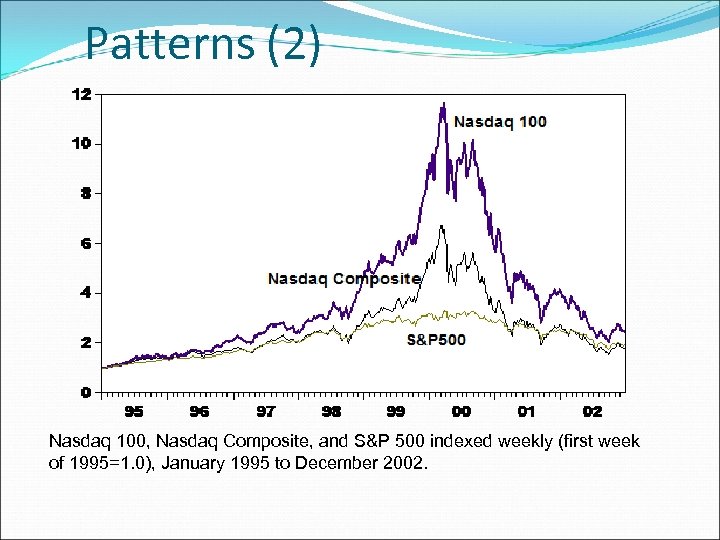 Patterns (2)

12
10
8
6
4
2
0

Nasdaq 100

Nasdaq Composite

S&P500

95 96 97 98 99 00 01 02

Nasdaq 100, Nasdaq Composite, and S&P 500 indexed weekly (first week of 1995=1.0), January 1995 to December 2002.